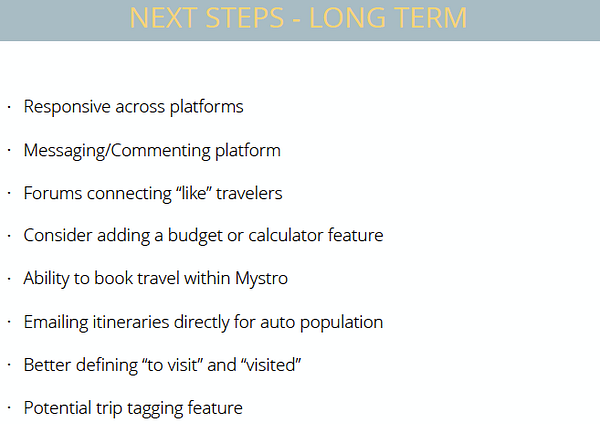 NEXT STEPS - LONG TERM

· Responsive across platforms

· Messaging/Commenting platform

· Forums connecting “like” travelers

· Consider adding a budget or calculator feature

· Ability to book travel within Mystro

· Emailing itineraries directly for auto population

· Better defining “to visit” and “visited”

· Potential trip tagging feature